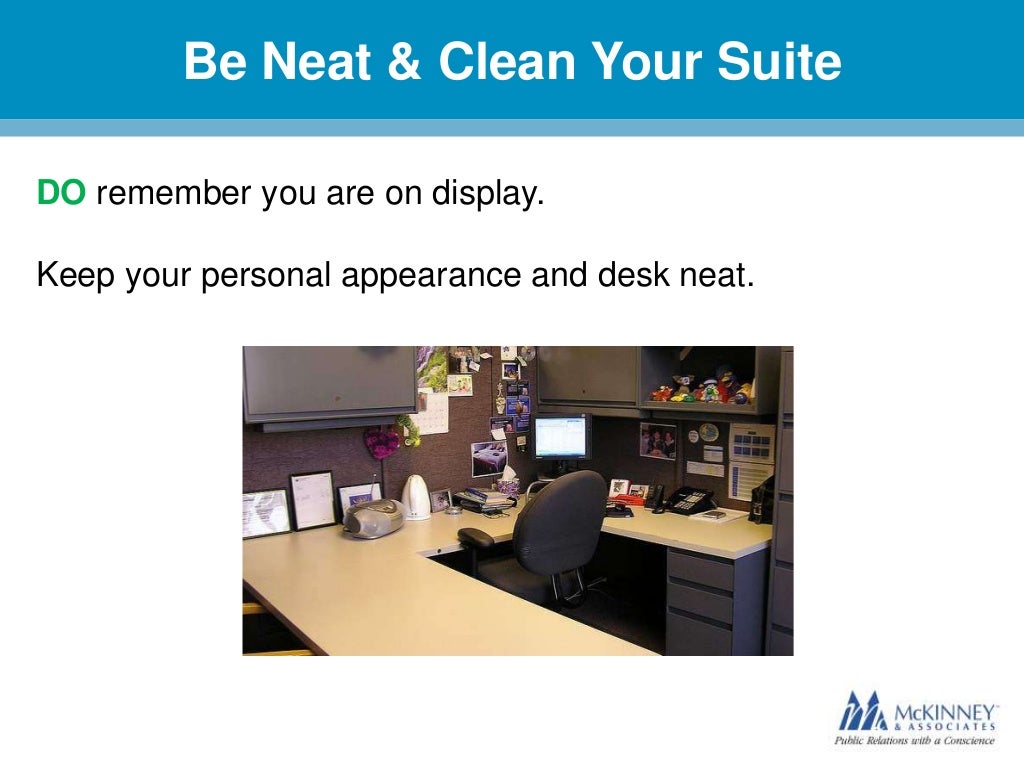 Be Neat & Clean Your Suite

DO remember you are on display.

Keep your personal appearance and desk neat.

McKINNEY
& ASSOCIATES
Public Relations with a Conscience